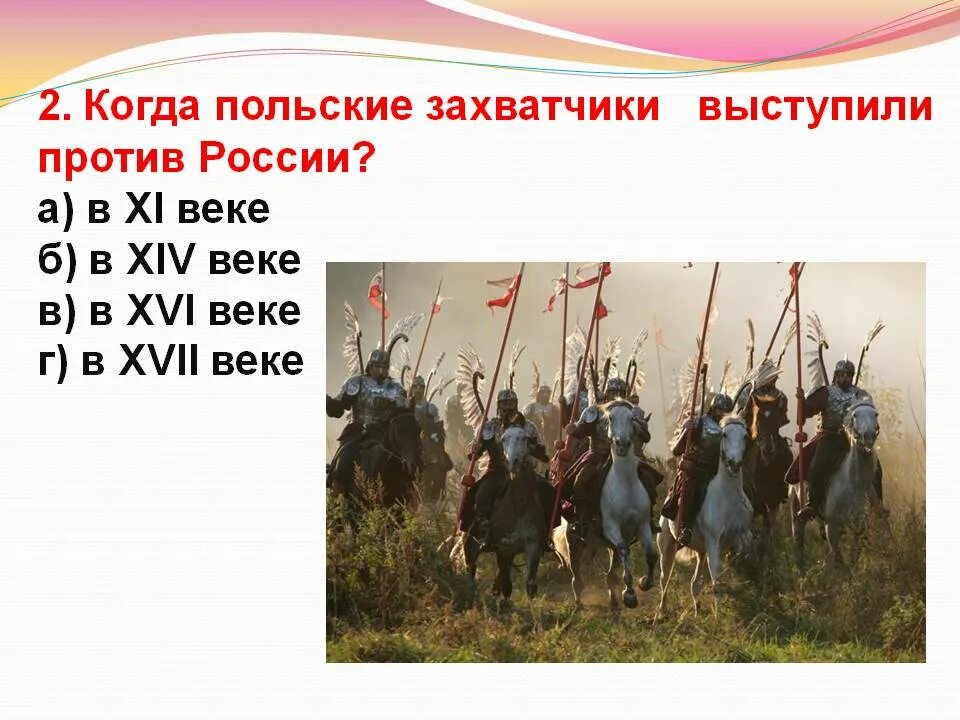 2. Когда польские захватчики выступили против России?
а) в XI веке
б) в XIV веке
в) в XVI веке
г) в XVII веке